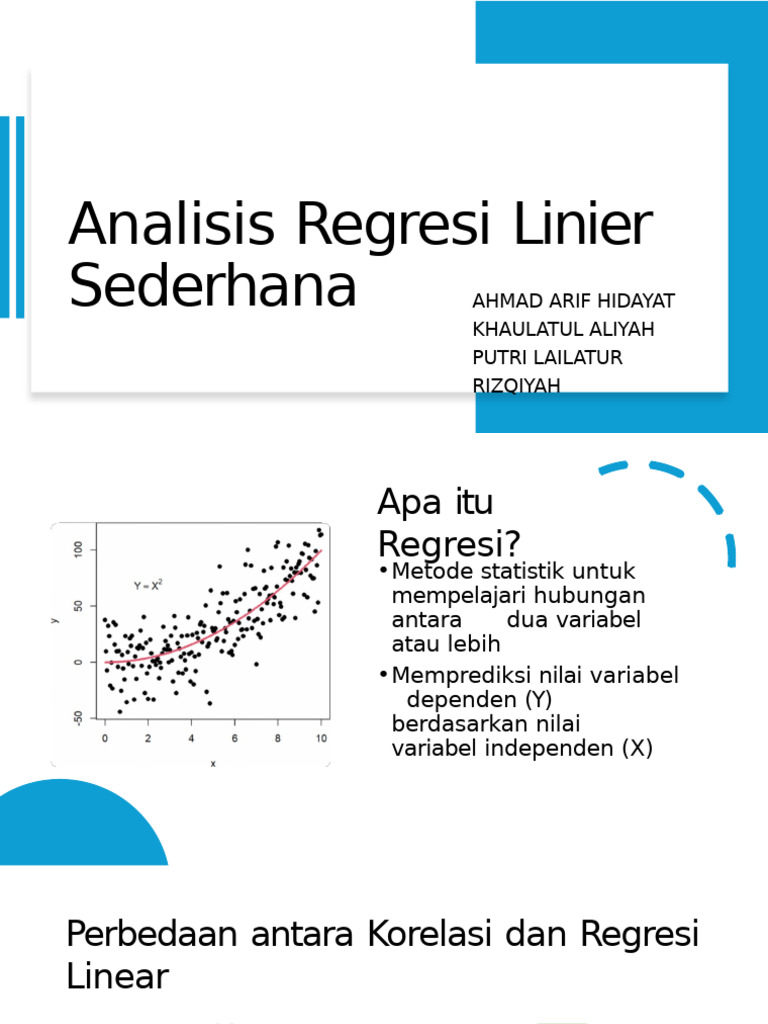 Analisis Regresi Linier Sederhana

AHMAD ARIF HIDAYAT
KHAULATUL ALIYAH
PUTRI LAILATUR RIZQIYAH

100
50
0
-50
y
$Y = X^2$
0 2 4 6 8 10
x

Apa itu Regresi?

• Metode statistik untuk mempelajari hubungan antara dua variabel atau lebih

• Memprediksi nilai variabel dependen (Y) berdasarkan nilai variabel independen (X)

Perbedaan antara Korelasi dan Regresi Linear